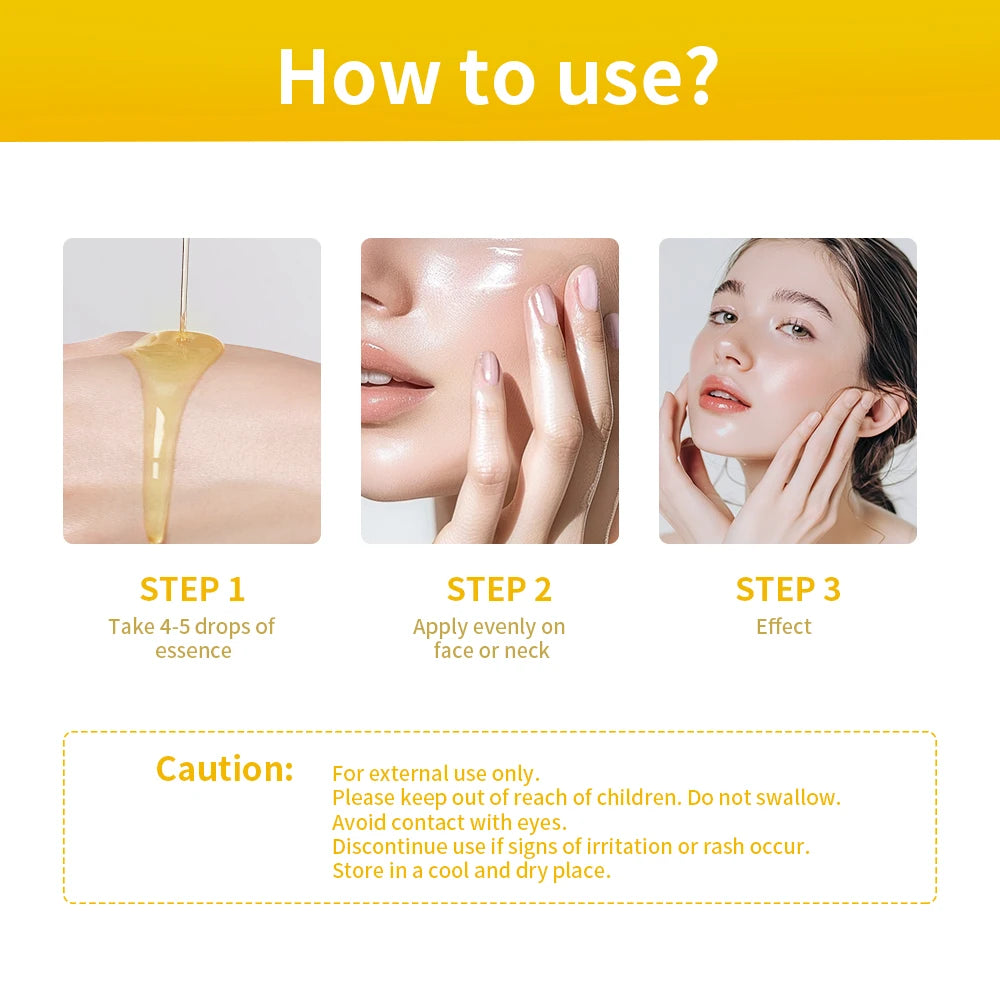 How to use?

STEP 1
Take 4-5 drops of essence

STEP 2
Apply evenly on face or neck

STEP 3
Effect

Caution:
For external use only.
Please keep out of reach of children. Do not swallow.
Avoid contact with eyes.
Discontinue use if signs of irritation or rash occur.
Store in a cool and dry place.